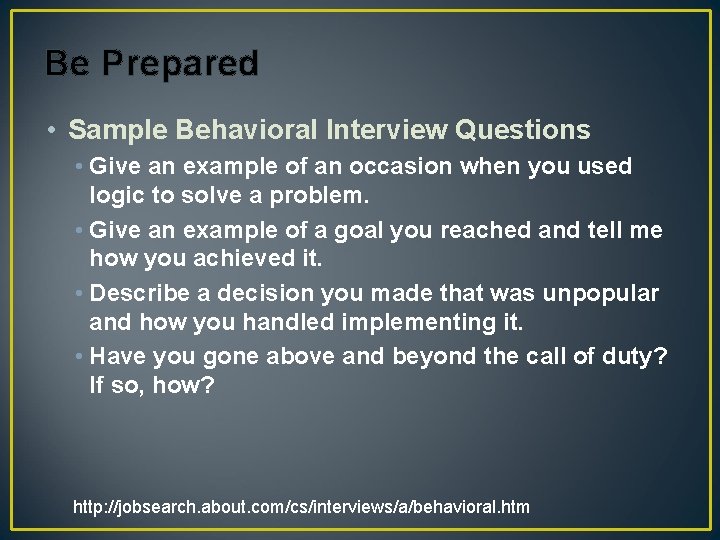 Be Prepared

• Sample Behavioral Interview Questions

• Give an example of an occasion when you used logic to solve a problem.

• Give an example of a goal you reached and tell me how you achieved it.

• Describe a decision you made that was unpopular and how you handled implementing it.

• Have you gone above and beyond the call of duty? If so, how?

http://jobsearch.about.com/cs/interviews/a/behavioral.htm